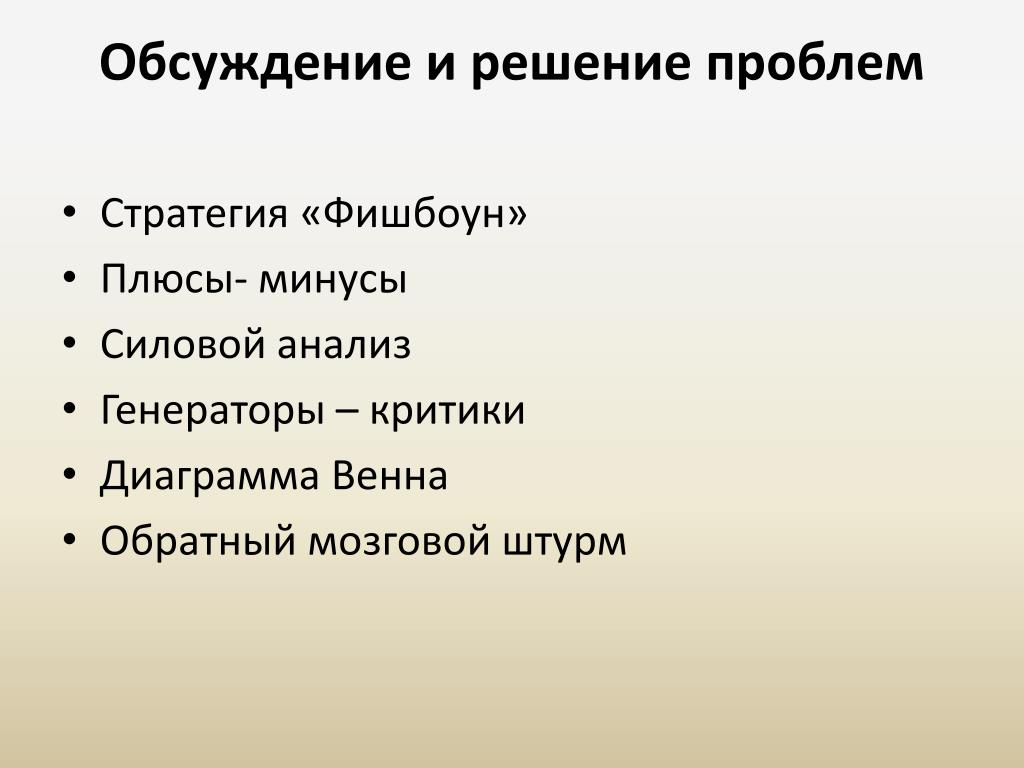 Обсуждение и решение проблем

• Стратегия «Фишбоун»
• Плюсы- минусы
• Силовой анализ
• Генераторы – критики
• Диаграмма Венна
• Обратный мозговой штурм